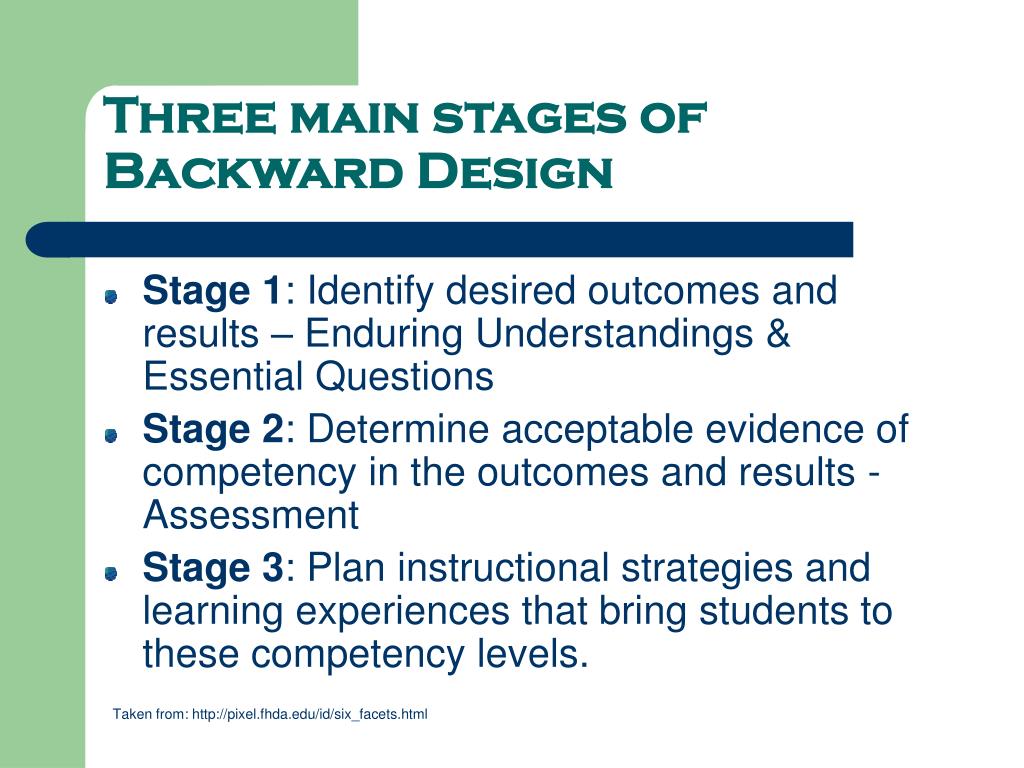 Three main stages of Backward Design

Stage 1: Identify desired outcomes and results – Enduring Understandings & Essential Questions

Stage 2: Determine acceptable evidence of competency in the outcomes and results - Assessment

Stage 3: Plan instructional strategies and learning experiences that bring students to these competency levels.

Taken from: http://pixel.fhda.edu/id/six_facets.html